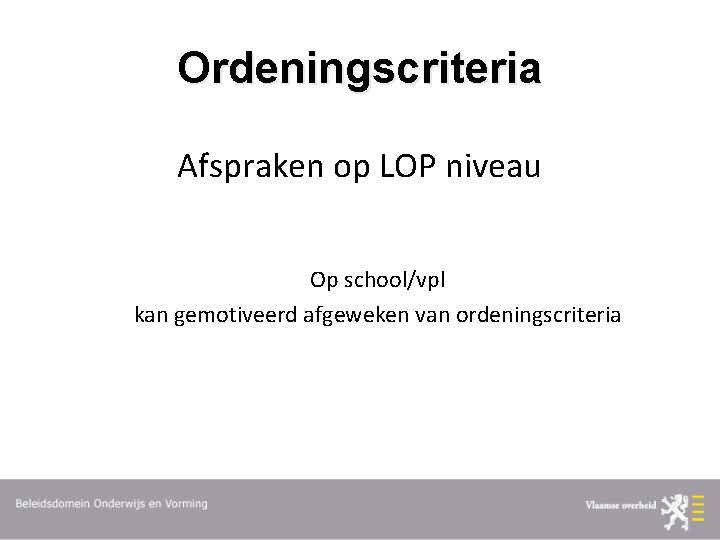 Ordeningscriteria

Afspraken op LOP niveau

Op school/vpl
kan gemotiveerd afgeweken van ordeningscriteria

Beleidsdomein Onderwijs en Vorming

Vlaamse overheid